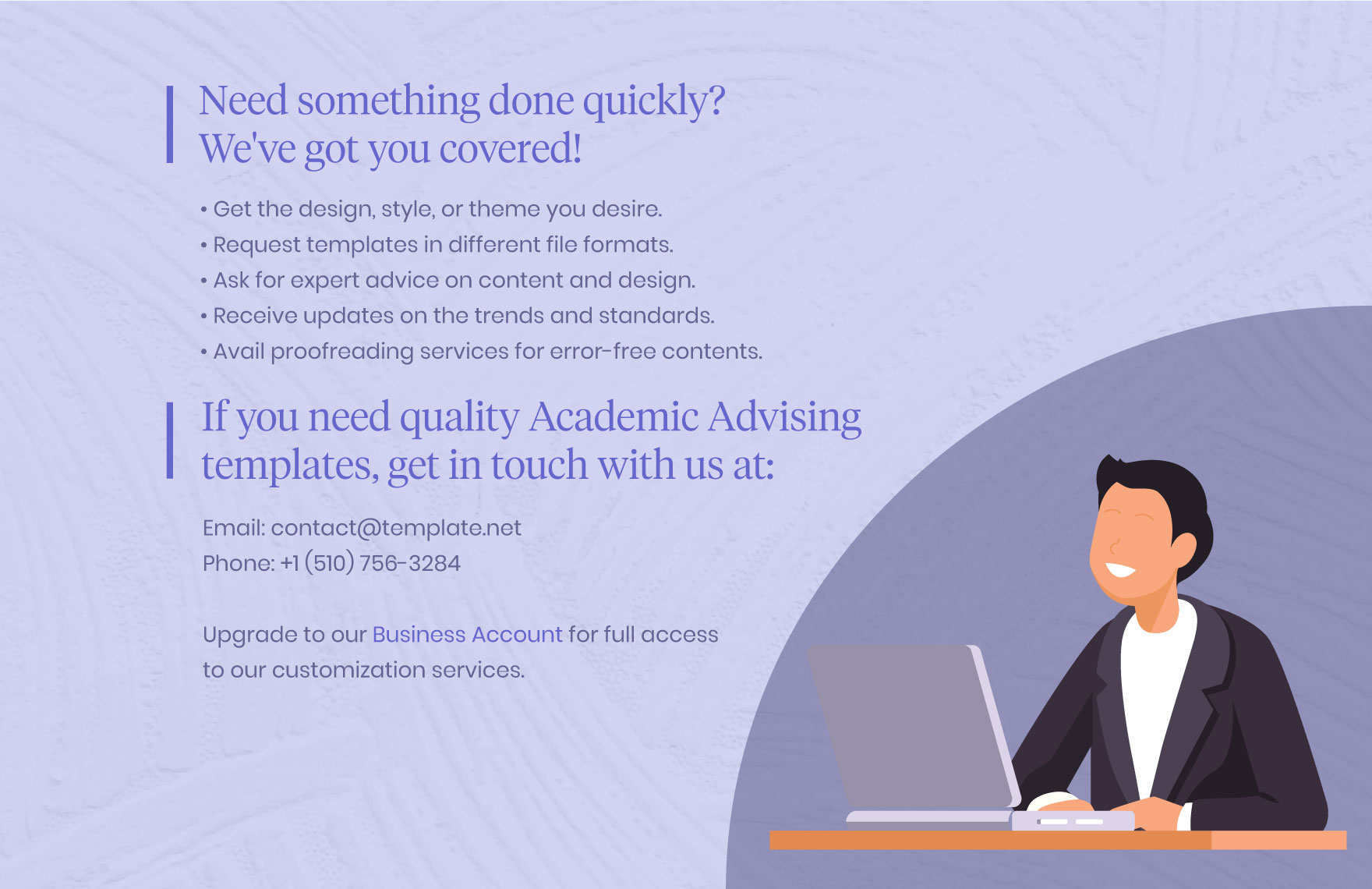 Need something done quickly? We've got you covered!

• Get the design, style, or theme you desire.
• Request templates in different file formats.
• Ask for expert advice on content and design.
• Receive updates on the trends and standards.
• Avail proofreading services for error-free contents.

If you need quality Academic Advising templates, get in touch with us at:

Email: contact@template.net
Phone: +1 (510) 756-3284

Upgrade to our Business Account for full access to our customization services.